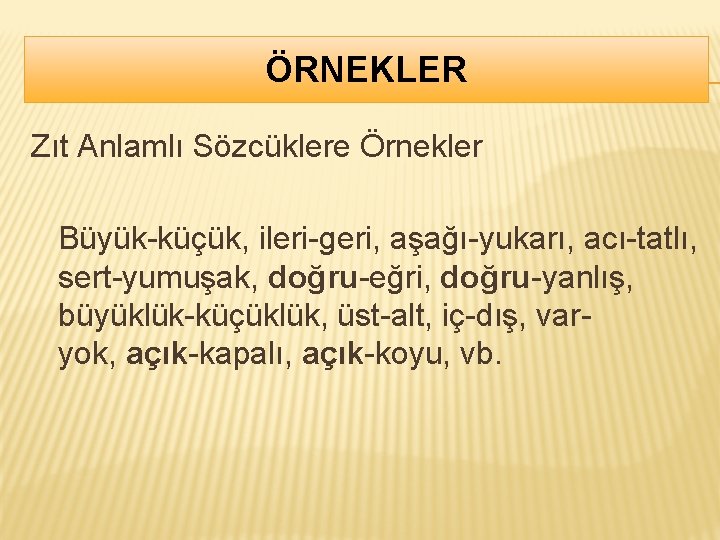 ÖRNEKLER

Zıt Anlamlı Sözcüklere Örnekler

Büyük-küçük, ileri-geri, aşağı-yukarı, acı-tatlı, sert-yumuşak, doğru-eğri, doğru-yanlış, büyüklük-küçüklük, üst-alt, iç-dış, var-yok, açık-kapalı, açık-koyu, vb.